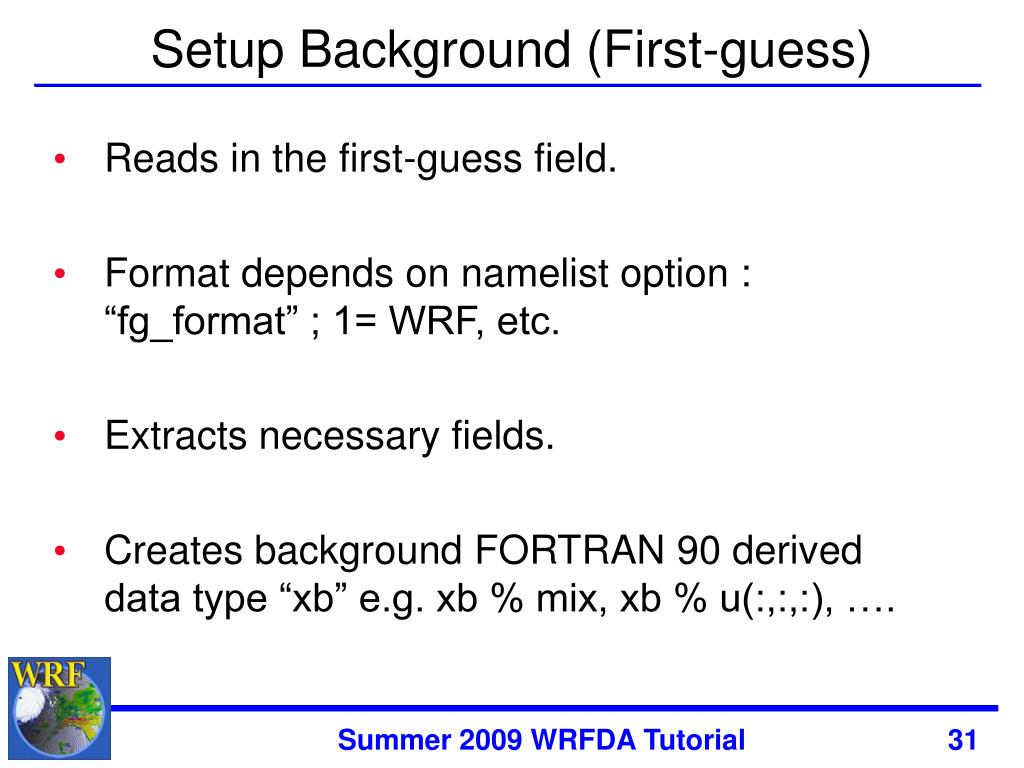 Setup Background (First-guess)

• Reads in the first-guess field.

• Format depends on namelist option : “fg_format” ; 1= WRF, etc.

• Extracts necessary fields.

• Creates background FORTRAN 90 derived data type “xb” e.g. xb % mix, xb % u(:,:,:), ….

WRF

Summer 2009 WRFDA Tutorial

31